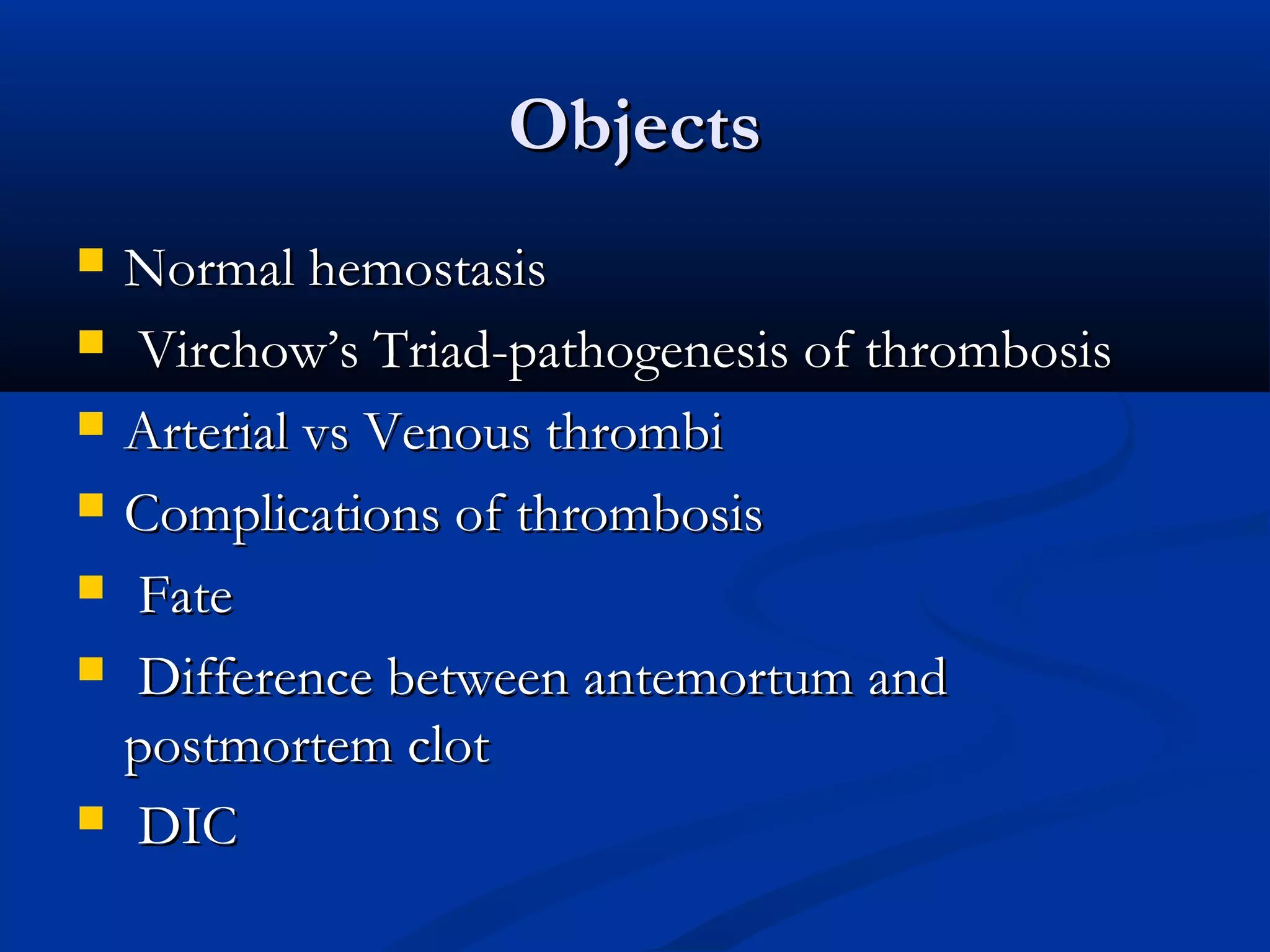 Objects

- Normal hemostasis
- Virchow’s Triad-pathogenesis of thrombosis
- Arterial vs Venous thrombi
- Complications of thrombosis
- Fate
- Difference between antemortum and postmortem clot
- DIC